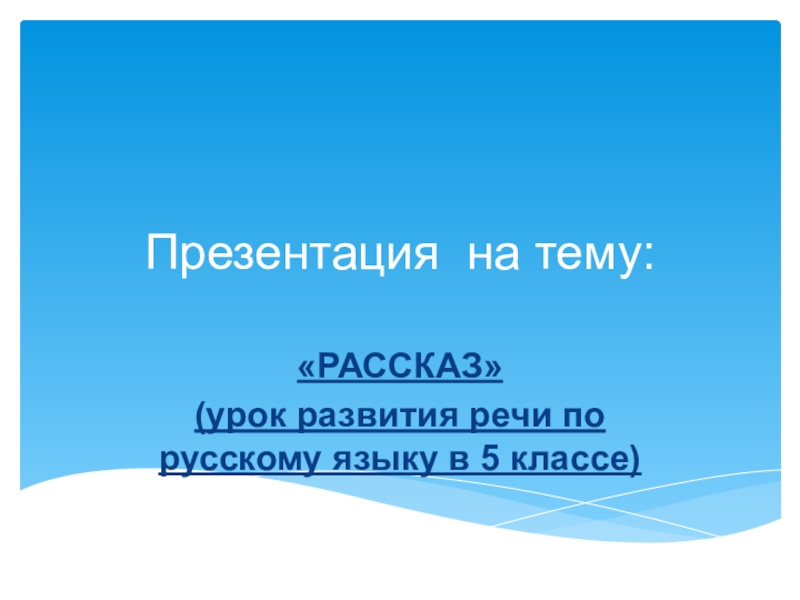 Презентация на тему:

«РАССКАЗ»

(урок развития речи по русскому языку в 5 классе)